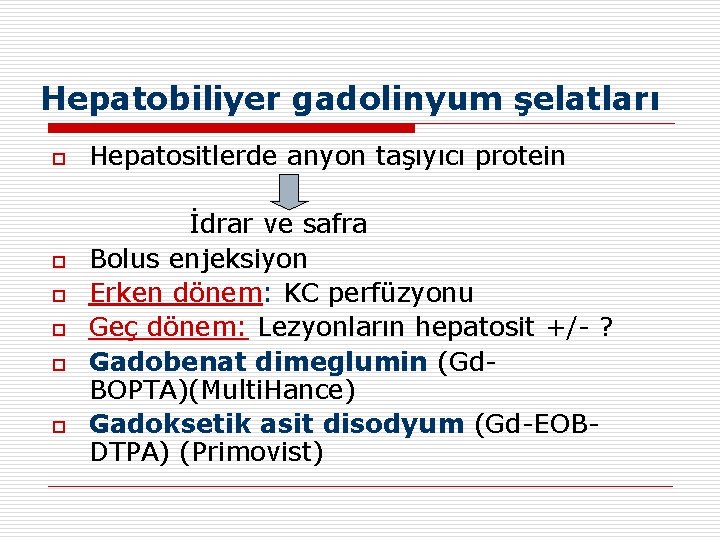 Hepatobiliyer gadolinyum şelatları

Hepatositlerde anyon taşıyıcı protein

İdrar ve safra

Bolus enjeksiyon

Erken dönem: KC perfüzyonu

Geç dönem: Lezyonların hepatosit +/- ?

Gadobenat dimeglumin (Gd-BOPTA)(MultiHance)

Gadoksetik asit disodyum (Gd-EOB-DTPA) (Primovist)